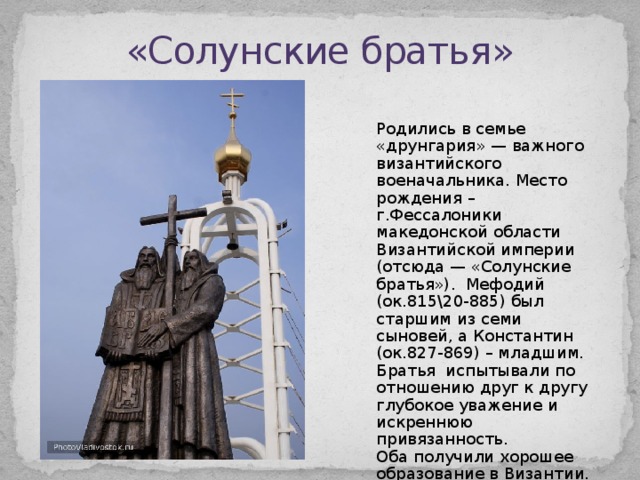 «Солунские братья»

PhotoVladivostok.ru

Родились в семье «друнгария» — важного византийского военачальника. Место рождения – г.Фессалоники македонской области Византийской империи (отсюда — «Солунские братья»). Мефодий (ок.815\20-885) был старшим из семи сыновей, а Константин (ок.827-869) – младшим. Братья испытывали по отношению друг к другу глубокое уважение и искреннюю привязанность.
Оба получили хорошее образование в Византии.